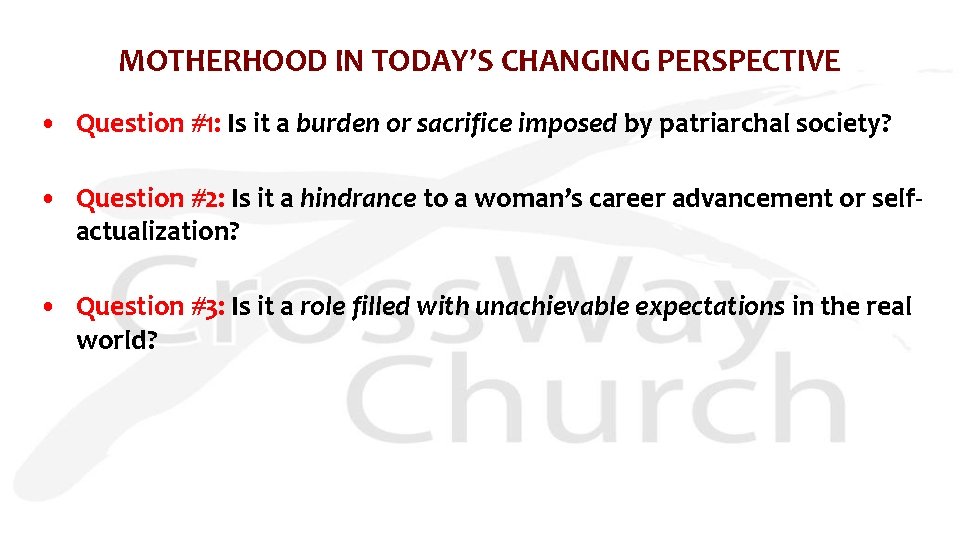 MOTHERHOOD IN TODAY'S CHANGING PERSPECTIVE

• Question #1: Is it a burden or sacrifice imposed by patriarchal society?

• Question #2: Is it a hindrance to a woman's career advancement or self-actualization?

• Question #3: Is it a role filled with unachievable expectations in the real world?

CrossWay Church